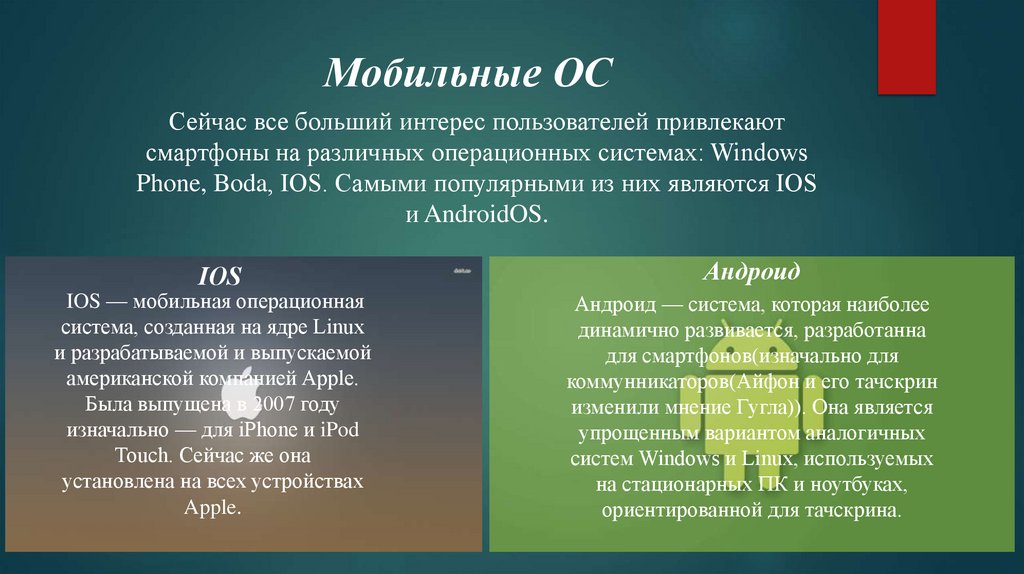 Мобильные ОС

Сейчас все больший интерес пользователей привлекают смартфоны на различных операционных системах: Windows Phone, Boda, IOS. Самыми популярными из них являются IOS и AndroidOS.

IOS

IOS — мобильная операционная система, созданная на ядре Linux и разрабатываемой и выпускаемой американской компанией Apple. Была выпущена в 2007 году изначально — для iPhone и iPod Touch. Сейчас же она установлена на всех устройствах Apple.

Андроид

Андроид — система, которая наиболее динамично развивается, разработанна для смартфонов(изначально для коммунникаторов(Айфон и его тачскрин изменили мнение Гугла)). Она является упрощенным вариантом аналогичных систем Windows и Linux, используемых на стационарных ПК и ноутбуках, ориентированной для тачскрина.